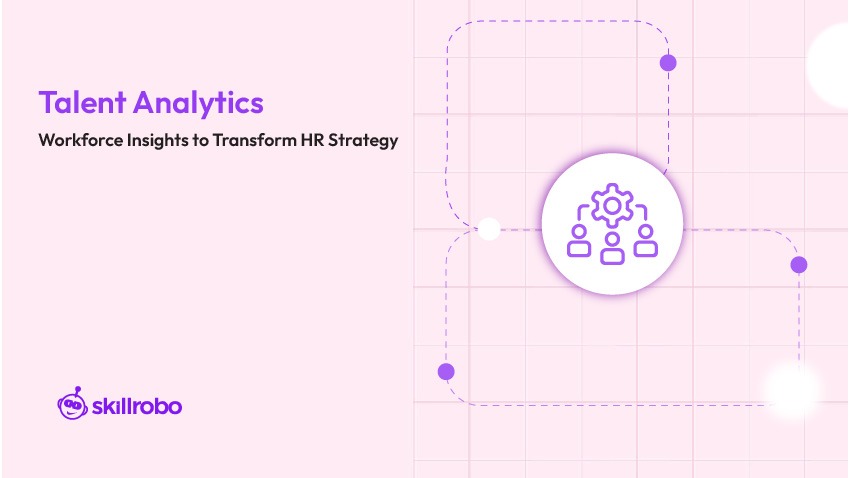 Talent Analytics

Workforce Insights to Transform HR Strategy

skillrobo